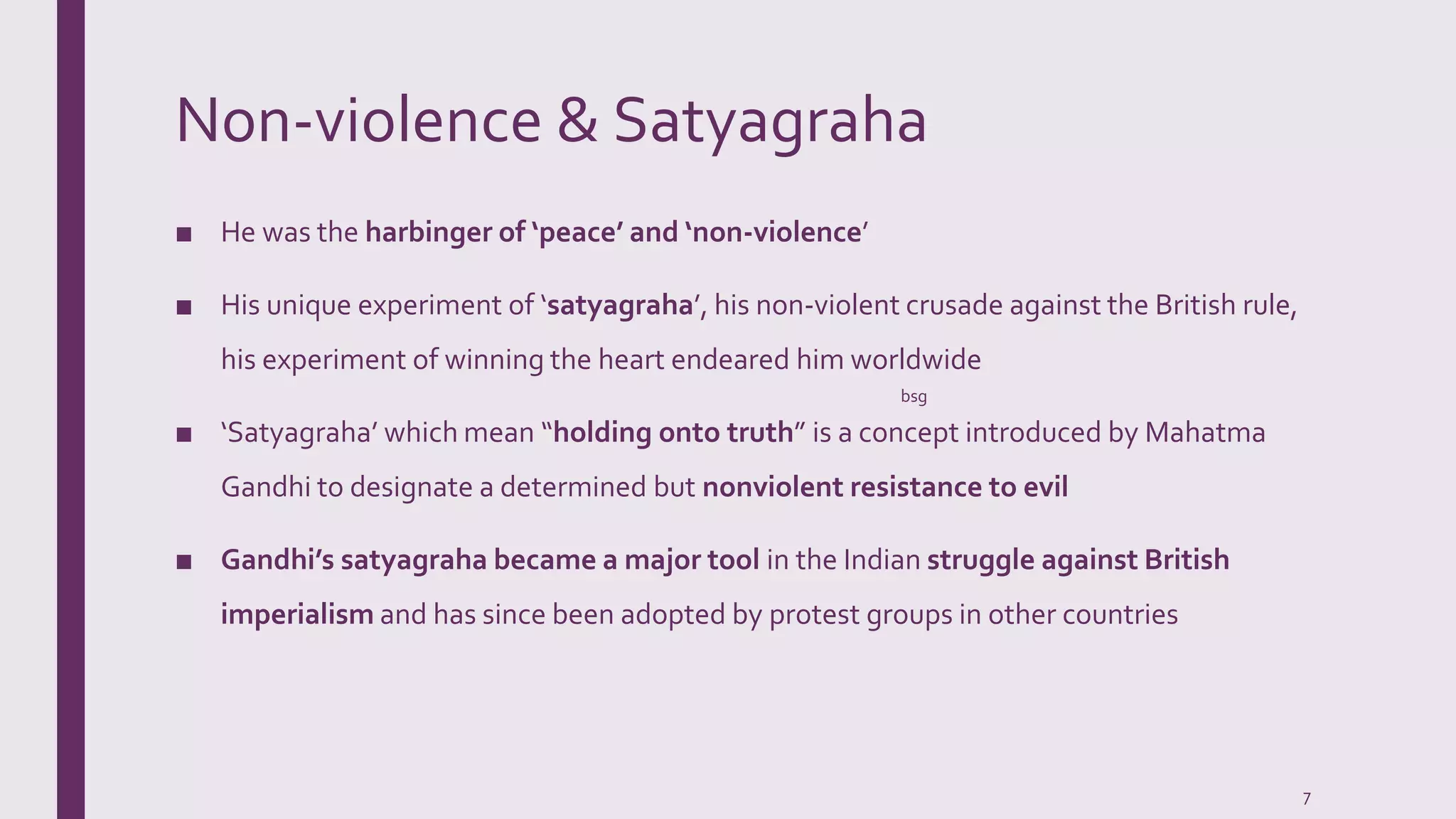 Non-violence & Satyagraha

■ He was the harbinger of 'peace' and 'non-violence'

■ His unique experiment of 'satyagraha', his non-violent crusade against the British rule, his experiment of winning the heart endeared him worldwide

bsg

■ 'Satyagraha' which mean "holding onto truth" is a concept introduced by Mahatma Gandhi to designate a determined but nonviolent resistance to evil

■ Gandhi's satyagraha became a major tool in the Indian struggle against British imperialism and has since been adopted by protest groups in other countries

7